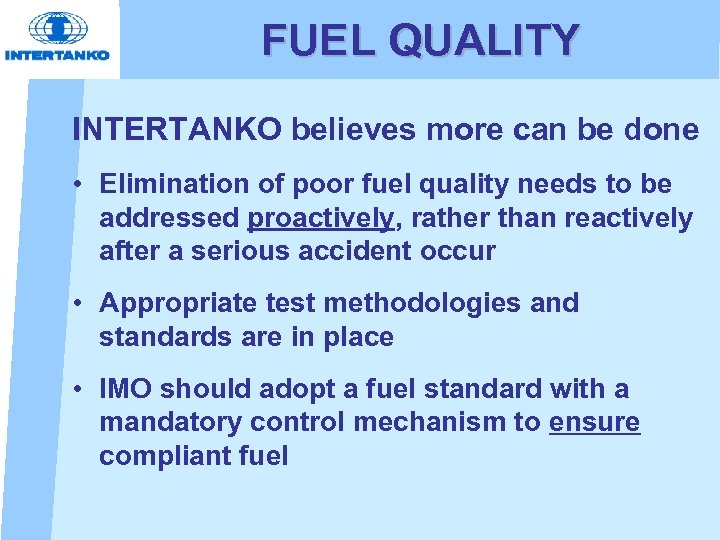 INTERTANKO

FUEL QUALITY

INTERTANKO believes more can be done

• Elimination of poor fuel quality needs to be addressed proactively, rather than reactively after a serious accident occur

• Appropriate test methodologies and standards are in place

• IMO should adopt a fuel standard with a mandatory control mechanism to ensure compliant fuel